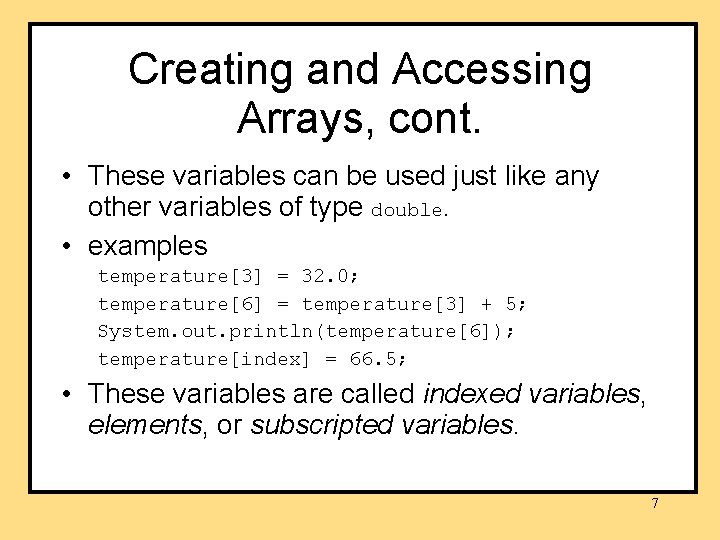 Creating and Accessing Arrays, cont.

• These variables can be used just like any other variables of type double.

• examples

temperature[3] = 32.0;

temperature[6] = temperature[3] + 5;

System.out.println(temperature[6]);

temperature[index] = 66.5;

• These variables are called indexed variables, elements, or subscripted variables.

7